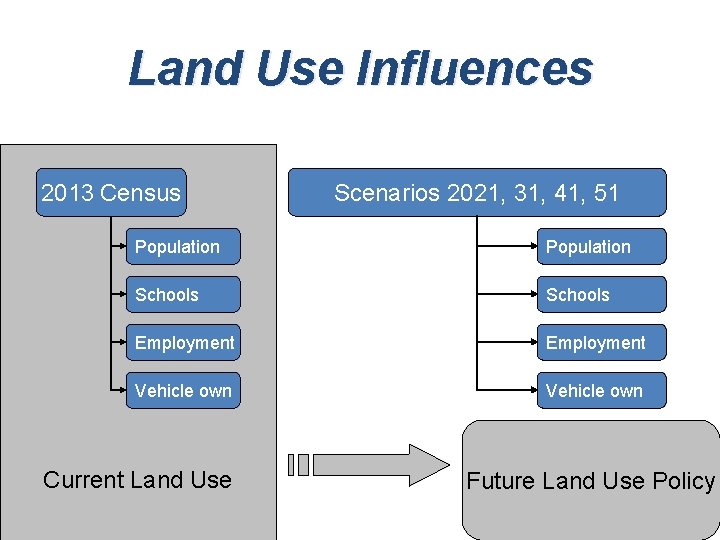 Land Use Influences

2013 Census

Population

Schools

Employment

Vehicle own

Current Land Use

Scenarios 2021, 31, 41, 51

Population

Schools

Employment

Vehicle own

Future Land Use Policy